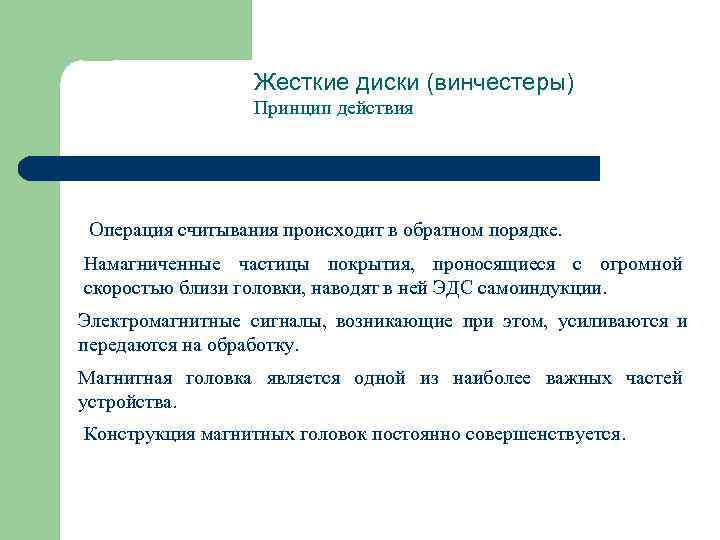 Жесткие диски (винчестеры)
Принцип действия

Операция считывания происходит в обратном порядке.

Намагниченные частицы покрытия, проносящиеся с огромной скоростью близи головки, наводят в ней ЭДС самоиндукции.

Электромагнитные сигналы, возникающие при этом, усиливаются и передаются на обработку.

Магнитная головка является одной из наиболее важных частей устройства.

Конструкция магнитных головок постоянно совершенствуется.